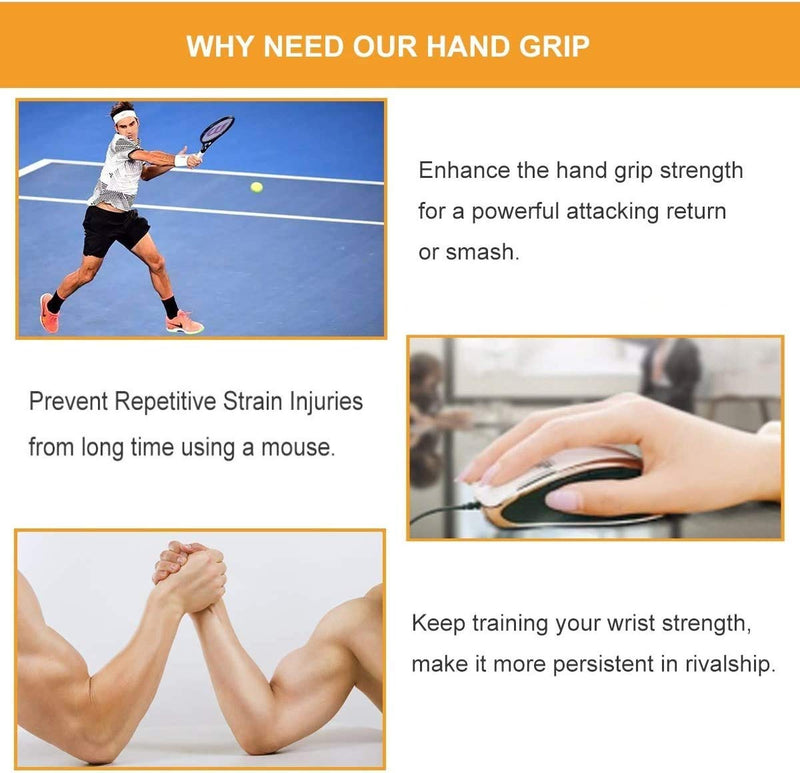 WHY NEED OUR HAND GRIP

Enhance the hand grip strength for a powerful attacking return or smash.

Prevent Repetitive Strain Injuries from long time using a mouse.

Keep training your wrist strength, make it more persistent in rivalship.